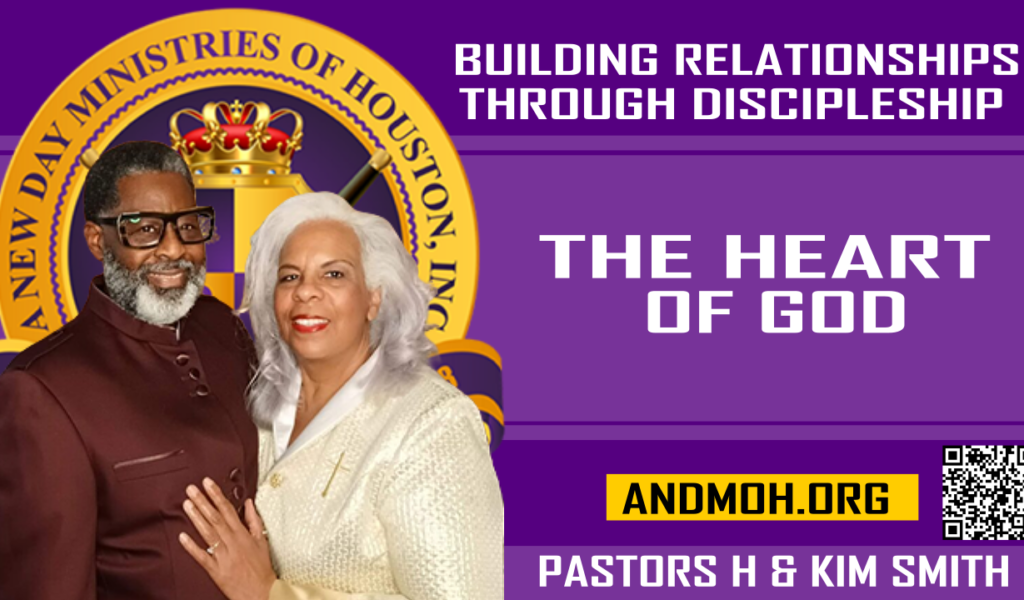 A NEW DAY MINISTRIES OF HOUSTON, INC

BUILDING RELATIONSHIPS THROUGH DISCIPLESHIP

THE HEART OF GOD

ANDMOH.ORG

PASTORS H & KIM SMITH